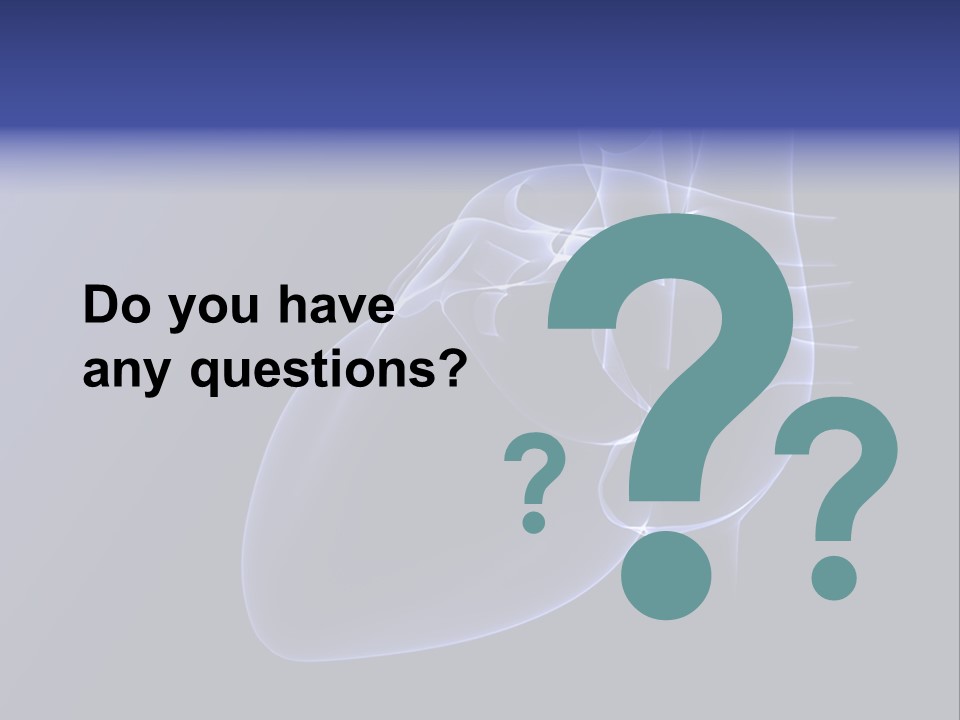 Do you have any questions?

?
?
?